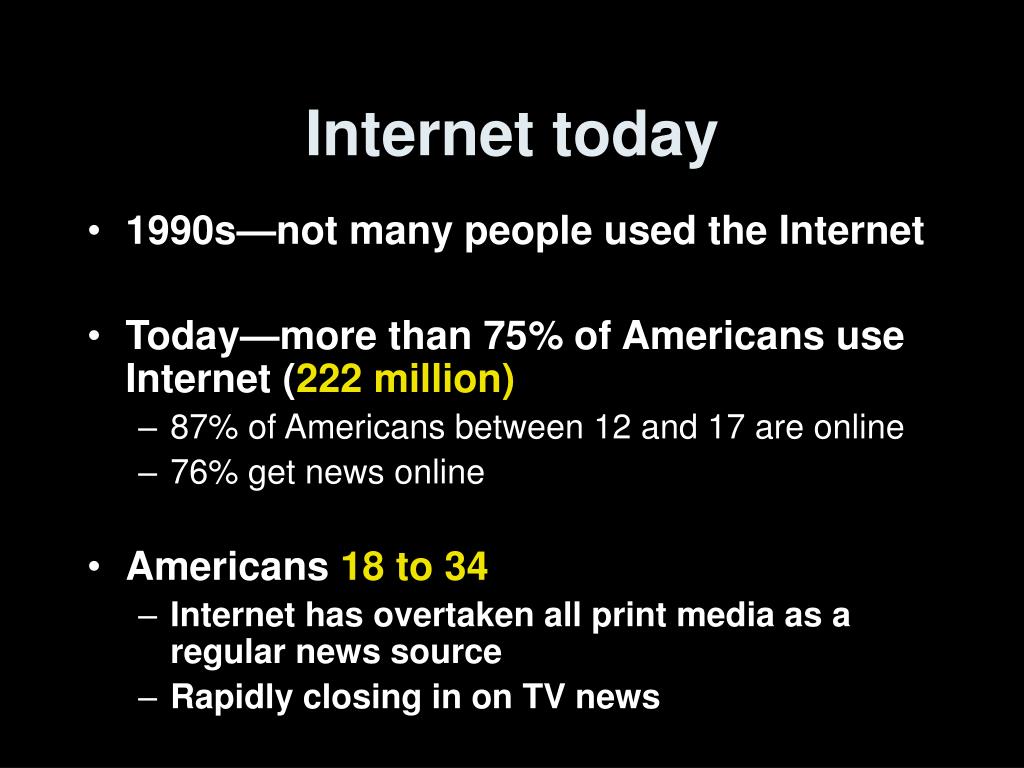 Internet today

• 1990s—not many people used the Internet

• Today—more than 75% of Americans use Internet (222 million)
– 87% of Americans between 12 and 17 are online
– 76% get news online

• Americans 18 to 34
– Internet has overtaken all print media as a regular news source
– Rapidly closing in on TV news